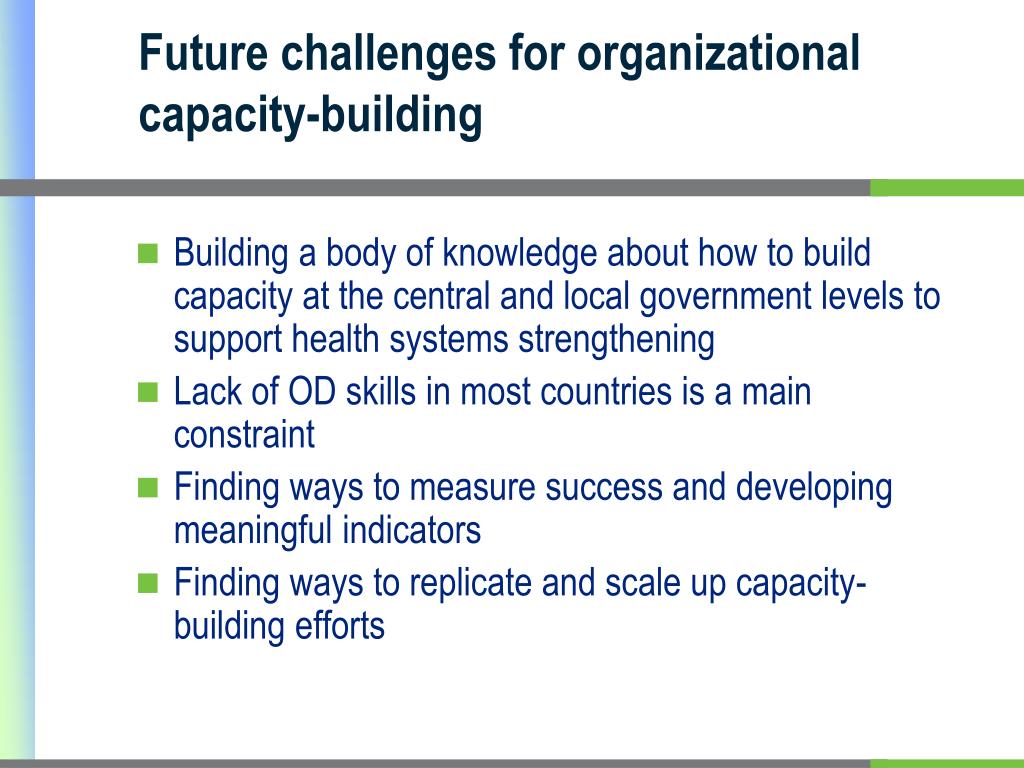 Future challenges for organizational capacity-building

- Building a body of knowledge about how to build capacity at the central and local government levels to support health systems strengthening
- Lack of OD skills in most countries is a main constraint
- Finding ways to measure success and developing meaningful indicators
- Finding ways to replicate and scale up capacity-building efforts